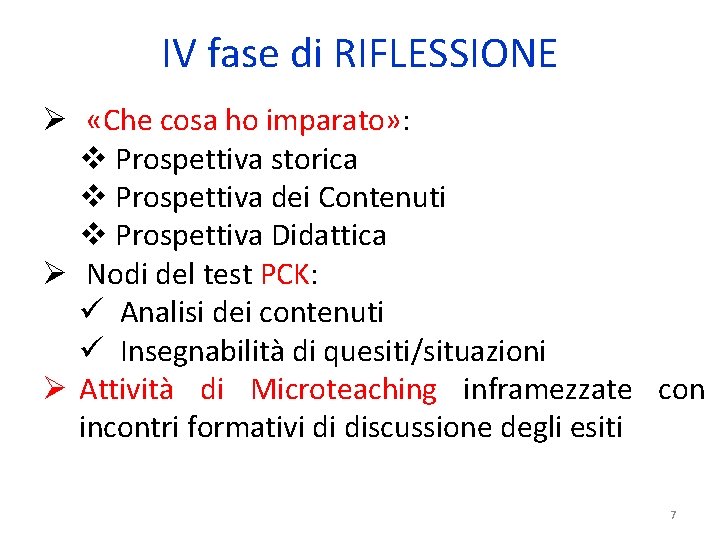 IV fase di RIFLESSIONE

➢ «Che cosa ho imparato»:
❖ Prospettiva storica
❖ Prospettiva dei Contenuti
❖ Prospettiva Didattica
➢ Nodi del test PCK:
✓ Analisi dei contenuti
✓ Insegnabilità di quesiti/situazioni
➢ Attività di Microteaching inframezzate con incontri formativi di discussione degli esiti

7